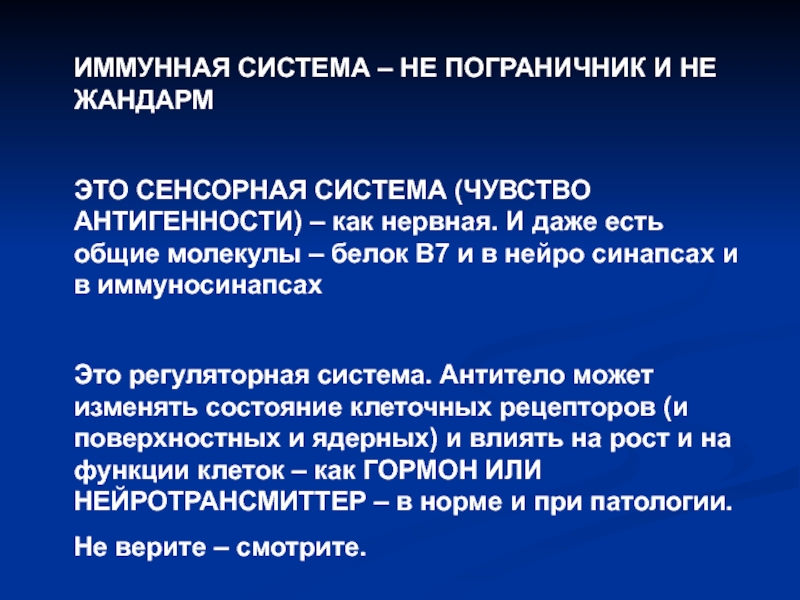 ИММУННАЯ СИСТЕМА – НЕ ПОГРАНИЧНИК И НЕ ЖАНДАРМ

ЭТО СЕНСОРНАЯ СИСТЕМА (ЧУВСТВО АНТИГЕННОСТИ) – как нервная. И даже есть общие молекулы – белок В7 и в нейро синапсах и в иммуносинапсах

Это регуляторная система. Антитело может изменять состояние клеточных рецепторов (и поверхностных и ядерных) и влиять на рост и на функции клеток – как ГОРМОН ИЛИ НЕЙРОТРАНСМИТТЕР – в норме и при патологии.

Не верите – смотрите.